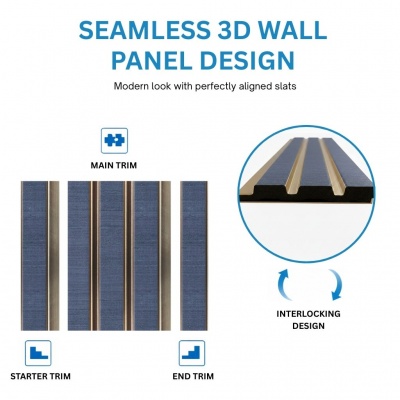 SEAMLESS 3D WALL PANEL DESIGN

Modern look with perfectly aligned slats

MAIN TRIM

INTERLOCKING DESIGN

STARTER TRIM

END TRIM